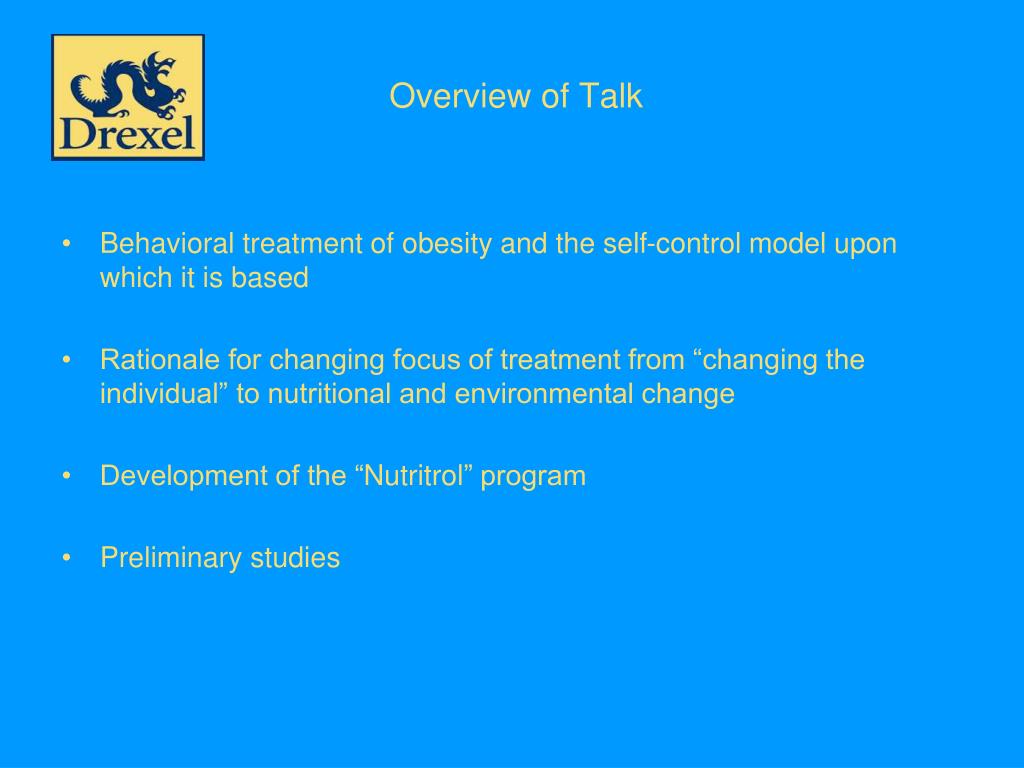 Drexel

Overview of Talk

• Behavioral treatment of obesity and the self-control model upon which it is based

• Rationale for changing focus of treatment from “changing the individual” to nutritional and environmental change

• Development of the “Nutritrol” program

• Preliminary studies